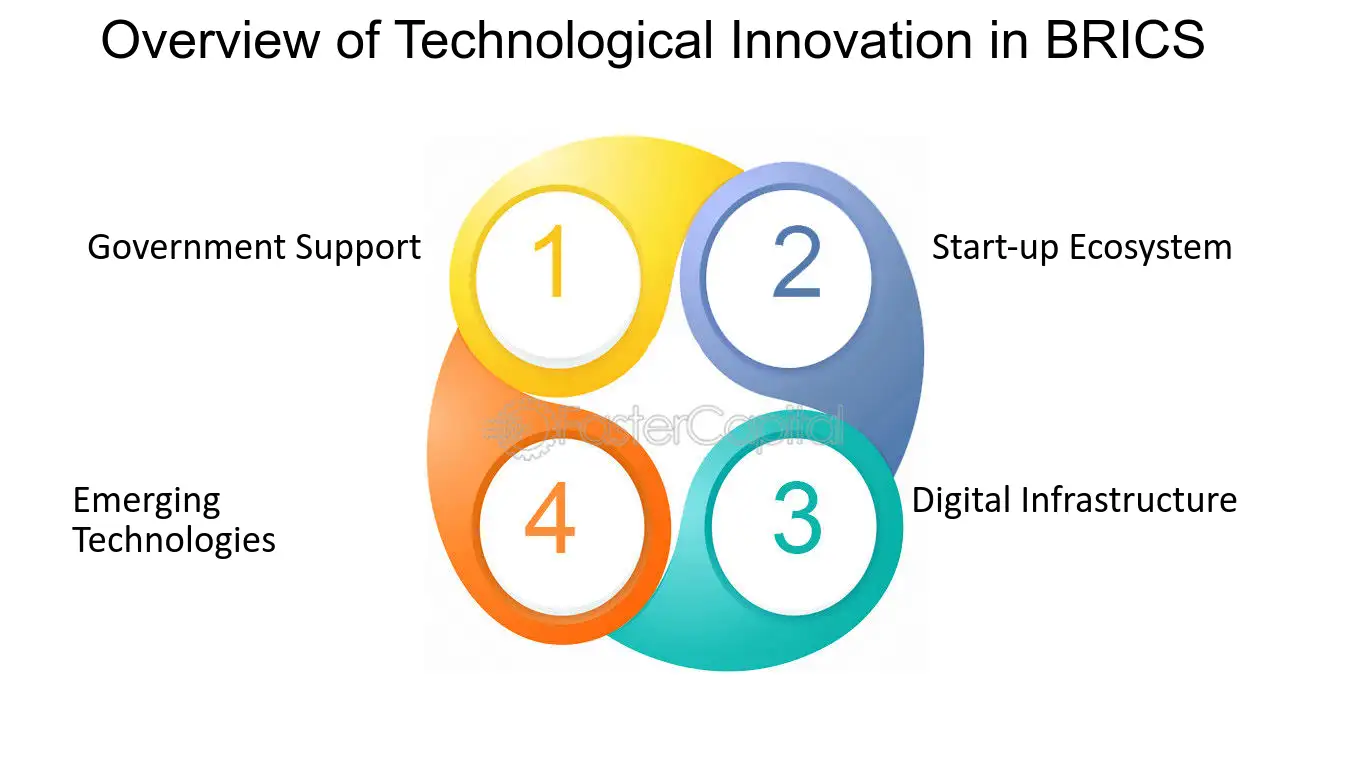 Overview of Technological Innovation in BRICS

Government Support

1

2

Start-up Ecosystem

Emerging Technologies

4

3

Digital Infrastructure

FasterCapital